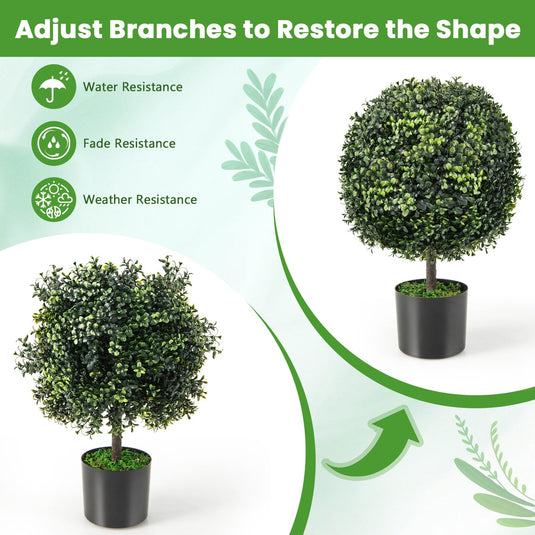 Adjust Branches to Restore the Shape

Water Resistance

Fade Resistance

Weather Resistance